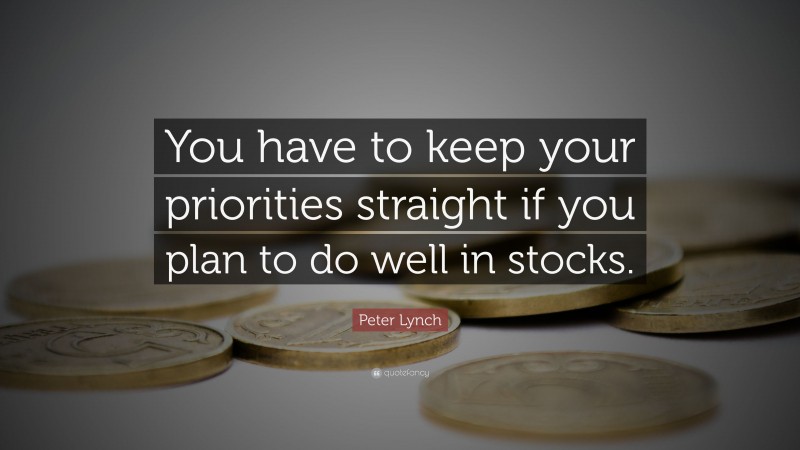 You have to keep your priorities straight if you plan to do well in stocks.

Peter Lynch

quotefancy